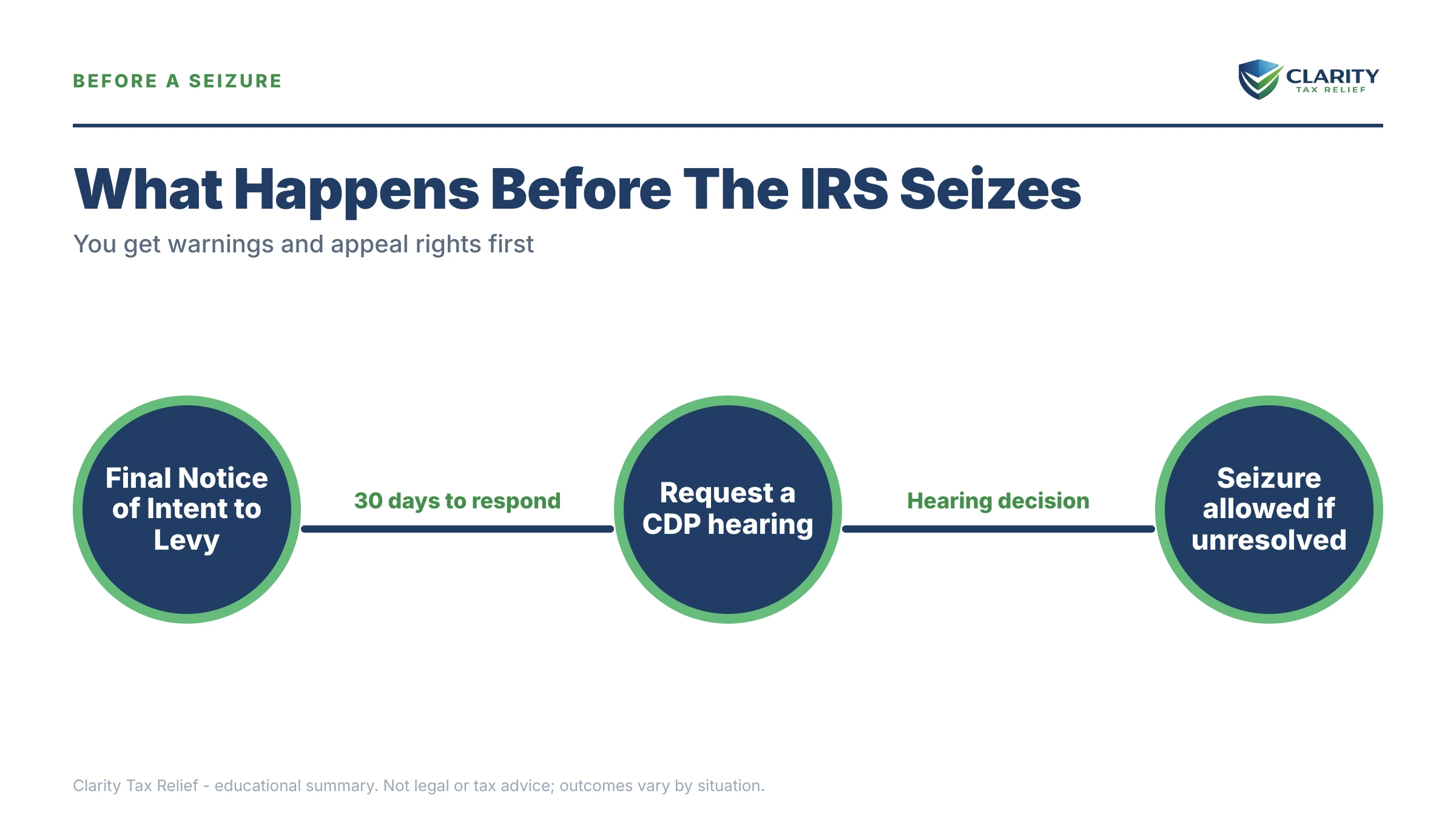 BEFORE A SEIZURE

CLARITY
TAX RELIEF

What Happens Before The IRS Seizes

You get warnings and appeal rights first

Final Notice of Intent to Levy

30 days to respond

Request a CDP hearing

Hearing decision

Seizure allowed if unresolved

Clarity Tax Relief - educational summary. Not legal or tax advice; outcomes vary by situation.